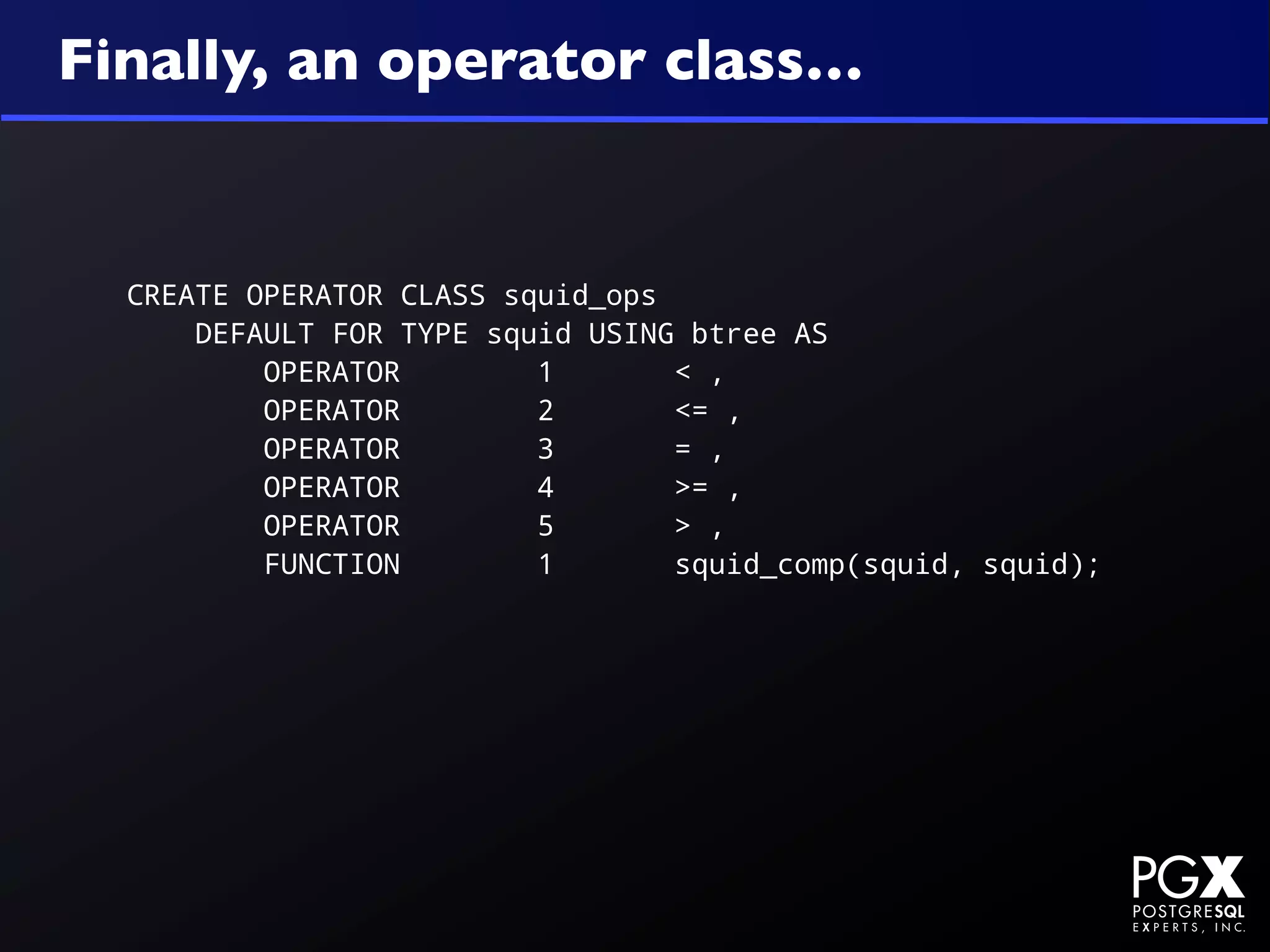 Finally, an operator class...

CREATE OPERATOR CLASS squid_ops
DEFAULT FOR TYPE squid USING btree AS
OPERATOR 1 < ,
OPERATOR 2 <= ,
OPERATOR 3 = ,
OPERATOR 4 >= ,
OPERATOR 5 > ,
FUNCTION 1 squid_comp(squid, squid);

PGX
POSTGRESQL
EXPERTS, INC.